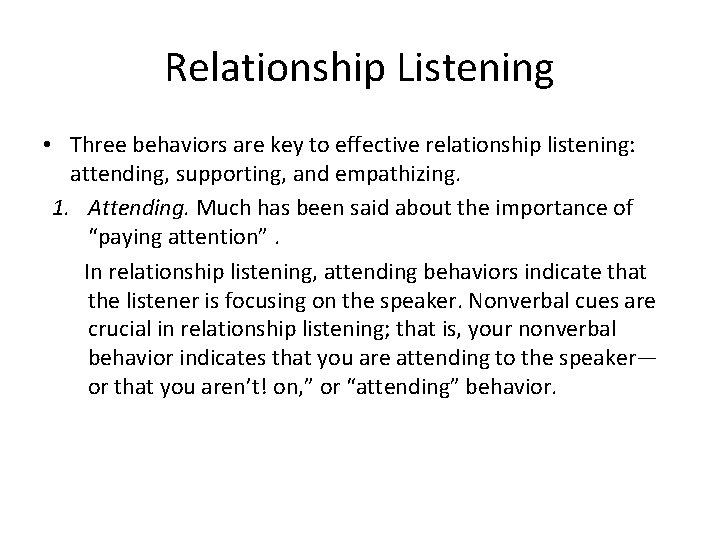 Relationship Listening

• Three behaviors are key to effective relationship listening: attending, supporting, and empathizing.

1. Attending. Much has been said about the importance of “paying attention” .

In relationship listening, attending behaviors indicate that the listener is focusing on the speaker. Nonverbal cues are crucial in relationship listening; that is, your nonverbal behavior indicates that you are attending to the speaker—or that you aren’t! on,” or “attending” behavior.